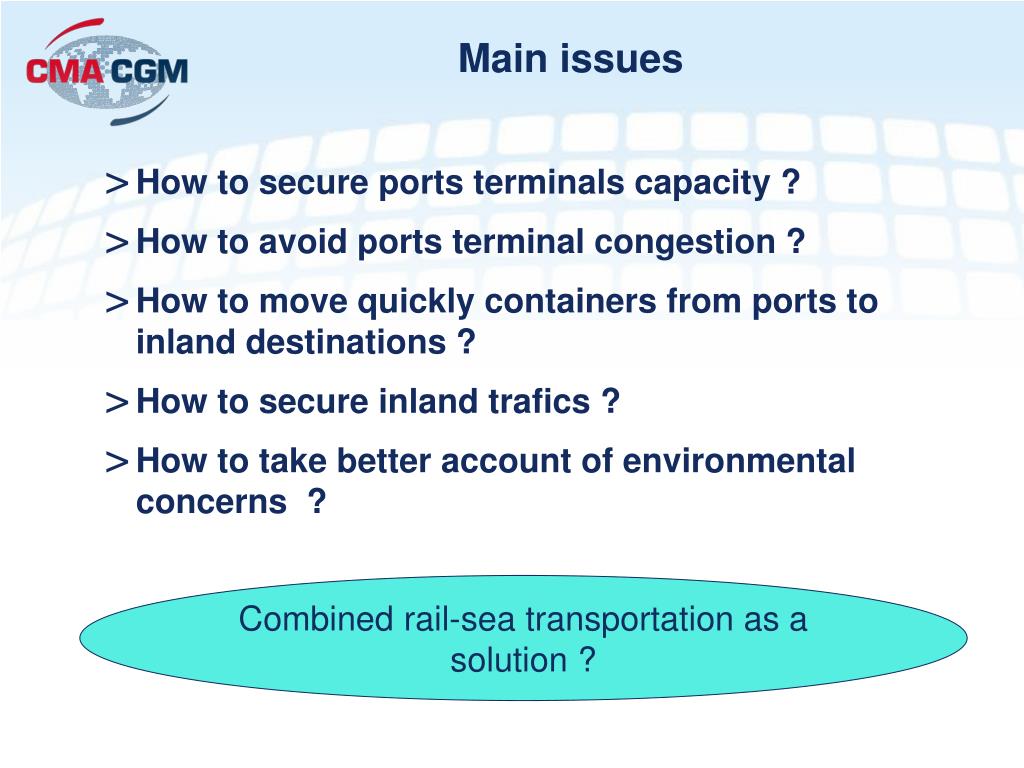 CMA CGM

Main issues

> How to secure ports terminals capacity ?

> How to avoid ports terminal congestion ?

> How to move quickly containers from ports to inland destinations ?

> How to secure inland trafics ?

> How to take better account of environmental concerns ?

Combined rail-sea transportation as a solution ?